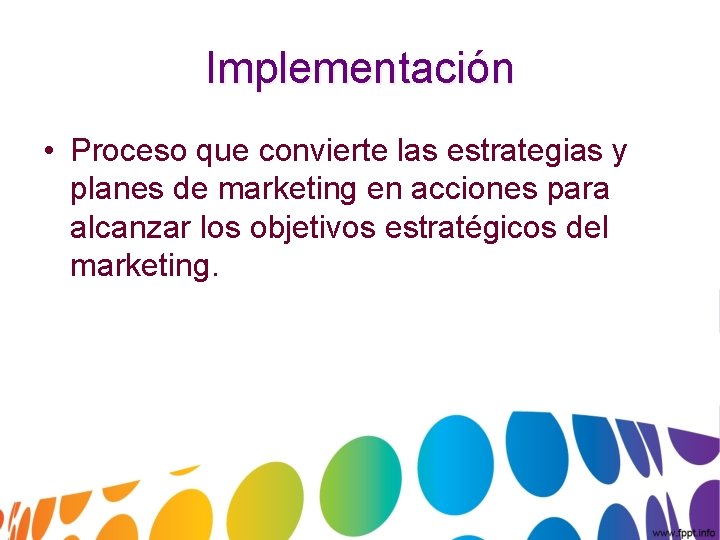 Implementación

• Proceso que convierte las estrategias y planes de marketing en acciones para alcanzar los objetivos estratégicos del marketing.

www.fppt.info